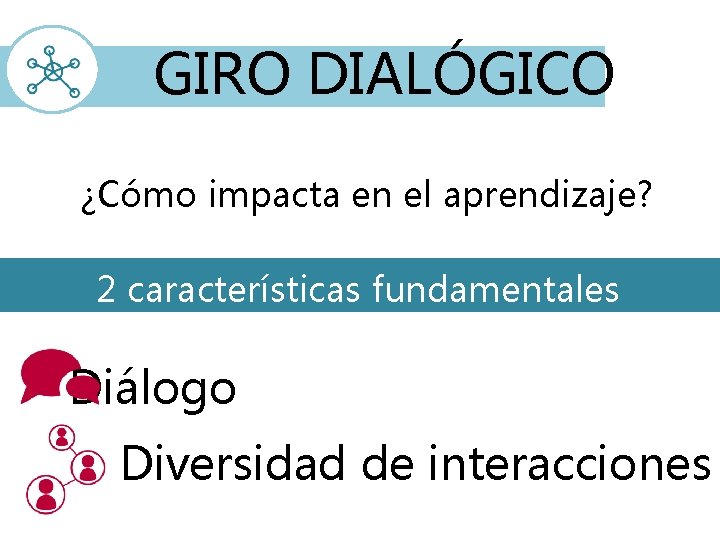 GIRO DIALÓGICO

¿Cómo impacta en el aprendizaje?

2 características fundamentales

Diálogo

Diversidad de interacciones